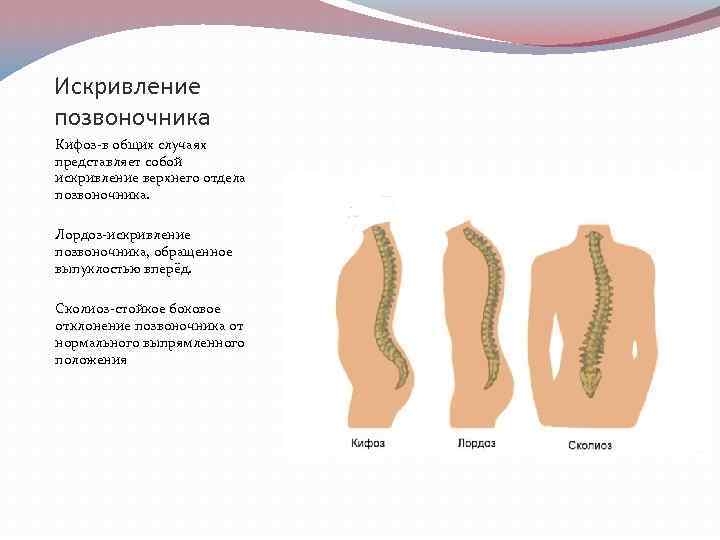 Искривление позвоночника

Кифоз-в общих случаях представляет собой искривление верхнего отдела позвоночника.

Лордоз-искривление позвоночника, обращенное выпуклостью вперёд.

Сколиоз-стойкое боковое отклонение позвоночника от нормального выпрямленного положения

Кифоз

Лордоз

Сколиоз